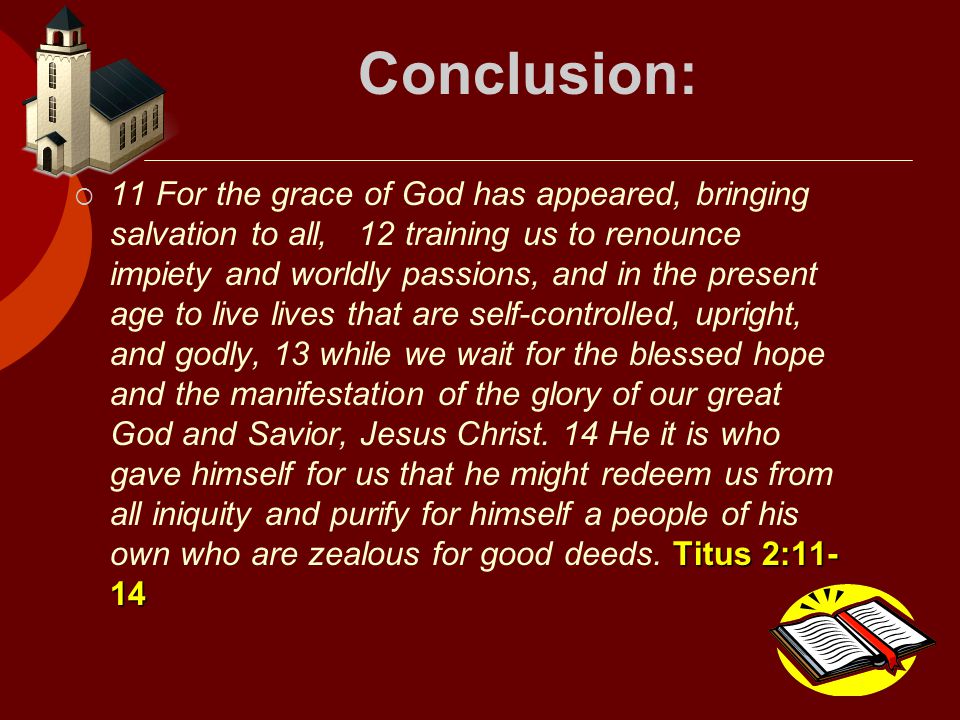 Conclusion:

11 For the grace of God has appeared, bringing salvation to all, 12 training us to renounce impiety and worldly passions, and in the present age to live lives that are self-controlled, upright, and godly, 13 while we wait for the blessed hope and the manifestation of the glory of our great God and Savior, Jesus Christ. 14 He it is who gave himself for us that he might redeem us from all iniquity and purify for himself a people of his own who are zealous for good deeds. Titus 2:11-14